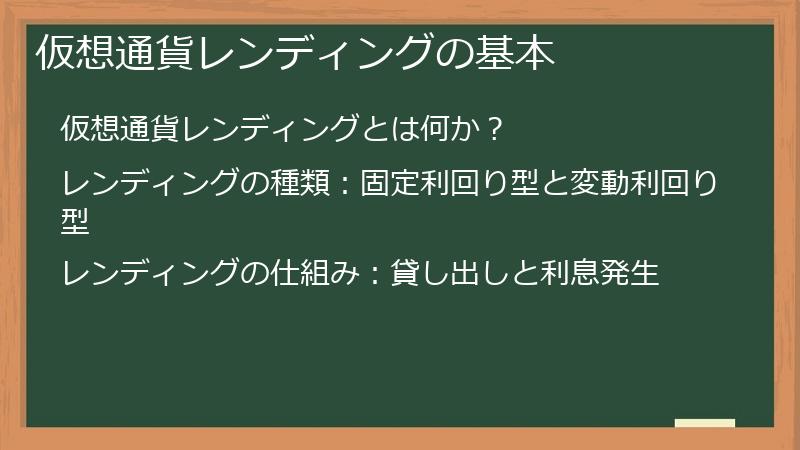 仮想通貨レンディングの基本

仮想通貨レンディングとは何か？

レンディングの種類：固定利回り型と変動利回り型

レンディングの仕組み：貸し出しと利息発生